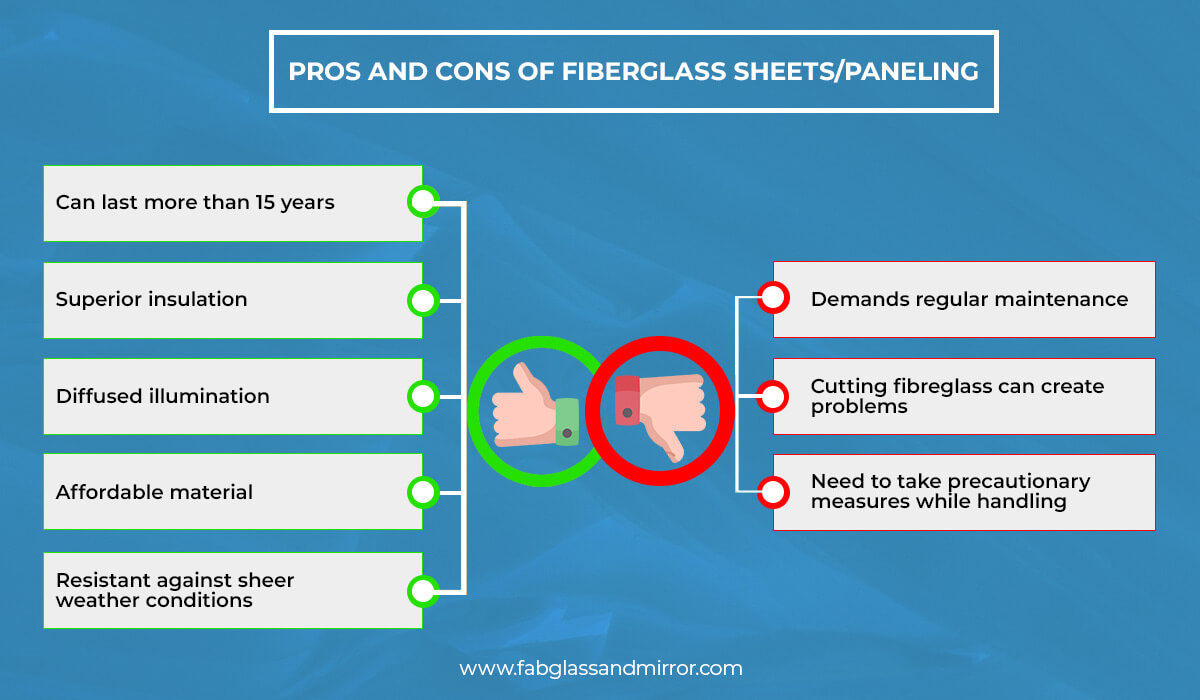 PROS AND CONS OF FIBERGLASS SHEETS/PANELING

Can last more than 15 years

Superior insulation

Diffused illumination

Affordable material

Resistant against sheer weather conditions

Demands regular maintenance

Cutting fibreglass can create problems

Need to take precautionary measures while handling

www.fabglassandmirror.com